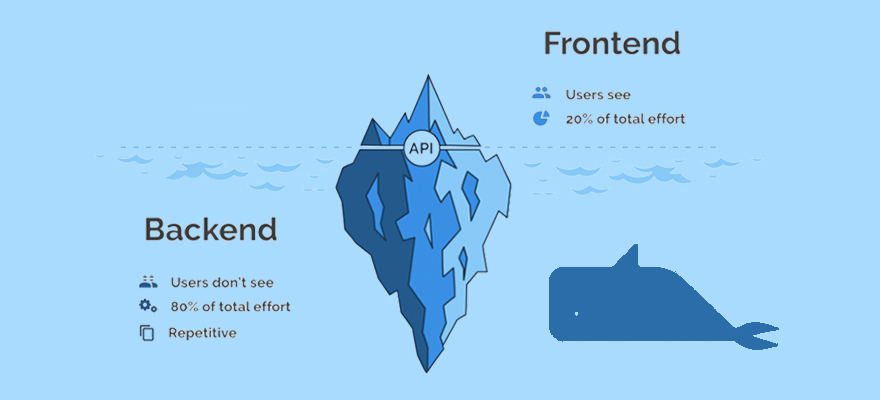 Frontend

Users see
20% of total effort

API

Backend

Users don't see
80% of total effort
Repetitive